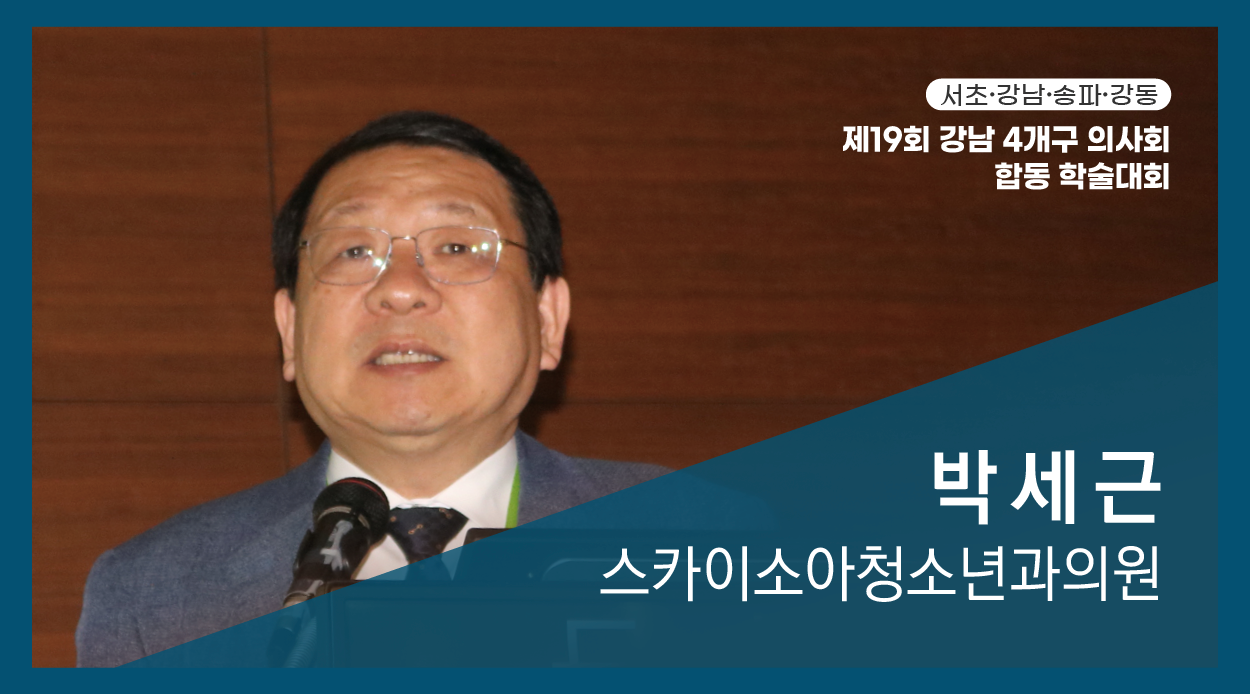 서초·강남·송파·강동

제19회 강남 4개구 의사회 합동 학술대회

박세근

스카이소아청소년과의원